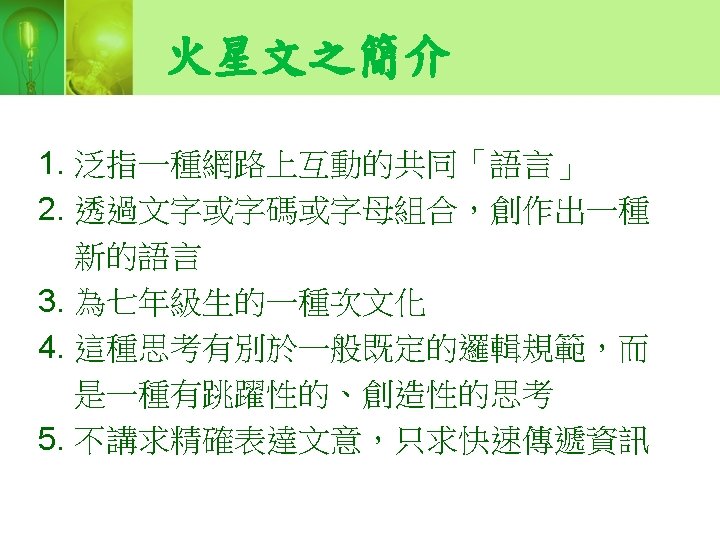 火星文之簡介

1. 泛指一種網路上互動的共同「語言」
2. 透過文字或字碼或字母組合，創作出一種新的語言
3. 為七年級生的一種次文化
4. 這種思考有別於一般既定的邏輯規範，而是一種有跳躍性的、創造性的思考
5. 不講求精確表達文意，只求快速傳遞資訊